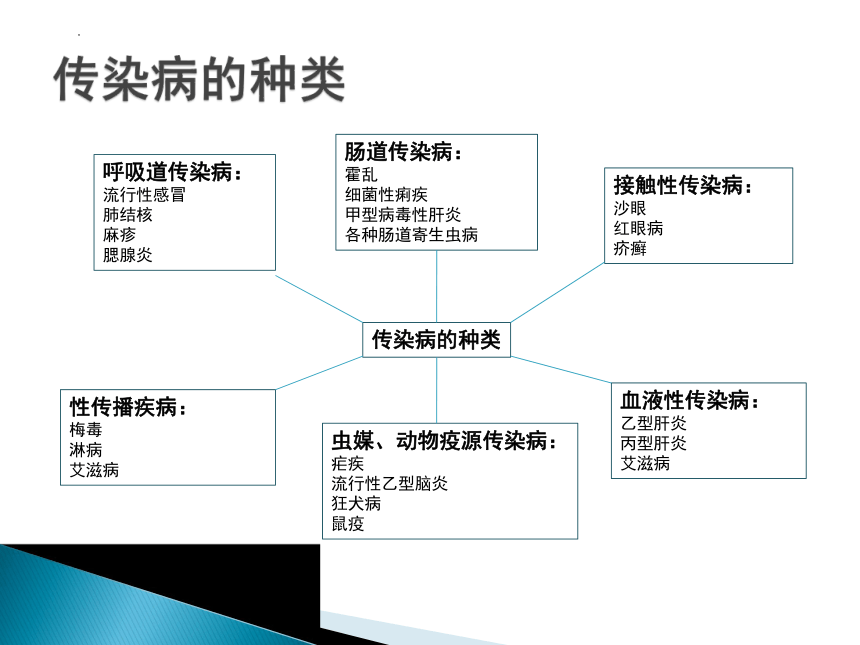 传染病的种类

呼吸道传染病：
流行性感冒
肺结核
麻疹
腮腺炎

肠道传染病：
霍乱
细菌性痢疾
甲型病毒性肝炎
各种肠道寄生虫病

接触性传染病：
沙眼
红眼病
疥癣

传染病的种类

性传播疾病：
梅毒
淋病
艾滋病

虫媒、动物疫源传染病：
疟疾
流行性乙型脑炎
狂犬病
鼠疫

血液性传染病：
乙型肝炎
丙型肝炎
艾滋病